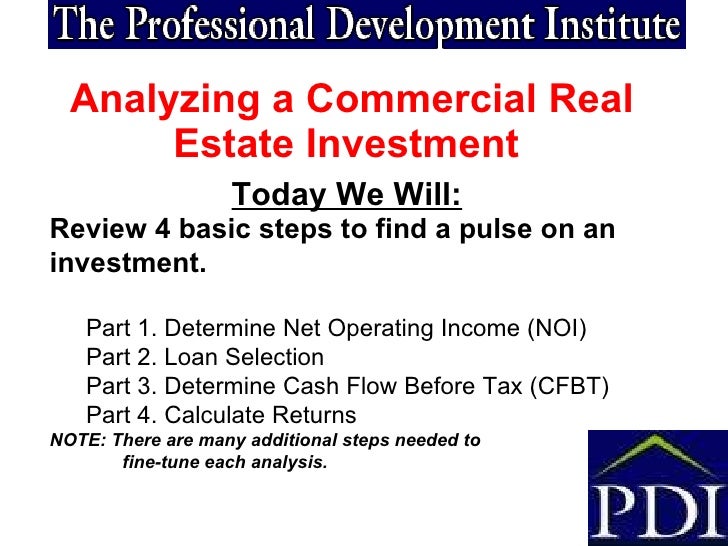 The Professional Development Institute

Analyzing a Commercial Real Estate Investment

Today We Will:

Review 4 basic steps to find a pulse on an investment.

Part 1. Determine Net Operating Income (NOI)
Part 2. Loan Selection
Part 3. Determine Cash Flow Before Tax (CFBT)
Part 4. Calculate Returns

NOTE: There are many additional steps needed to fine-tune each analysis.

PDI